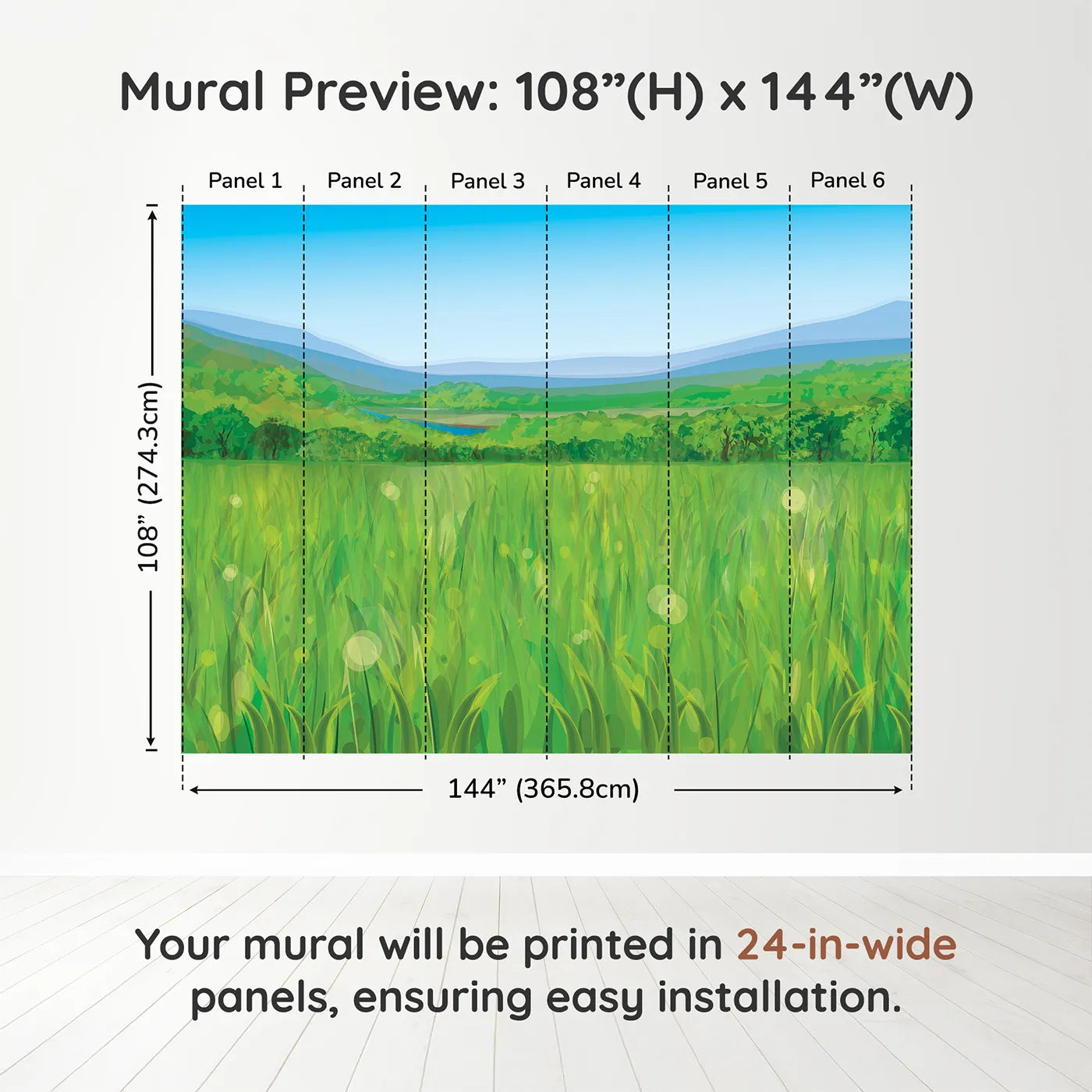 Mural Preview: 108”(H) x 144”(W)

Panel 1
Panel 2
Panel 3
Panel 4
Panel 5
Panel 6

108” (274.3cm)

144” (365.8cm)

Your mural will be printed in 24-in-wide panels, ensuring easy installation.